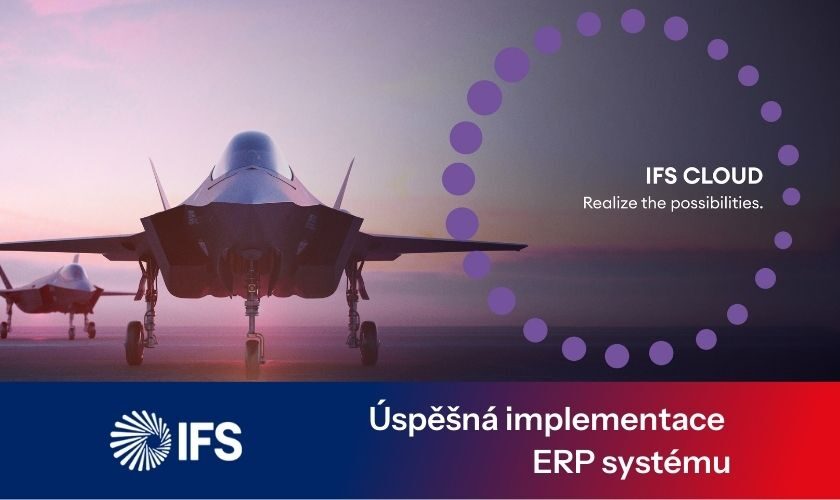 IFS CLOUD
Realize the possibilities.

IFS

Úspěšná implementace ERP systému